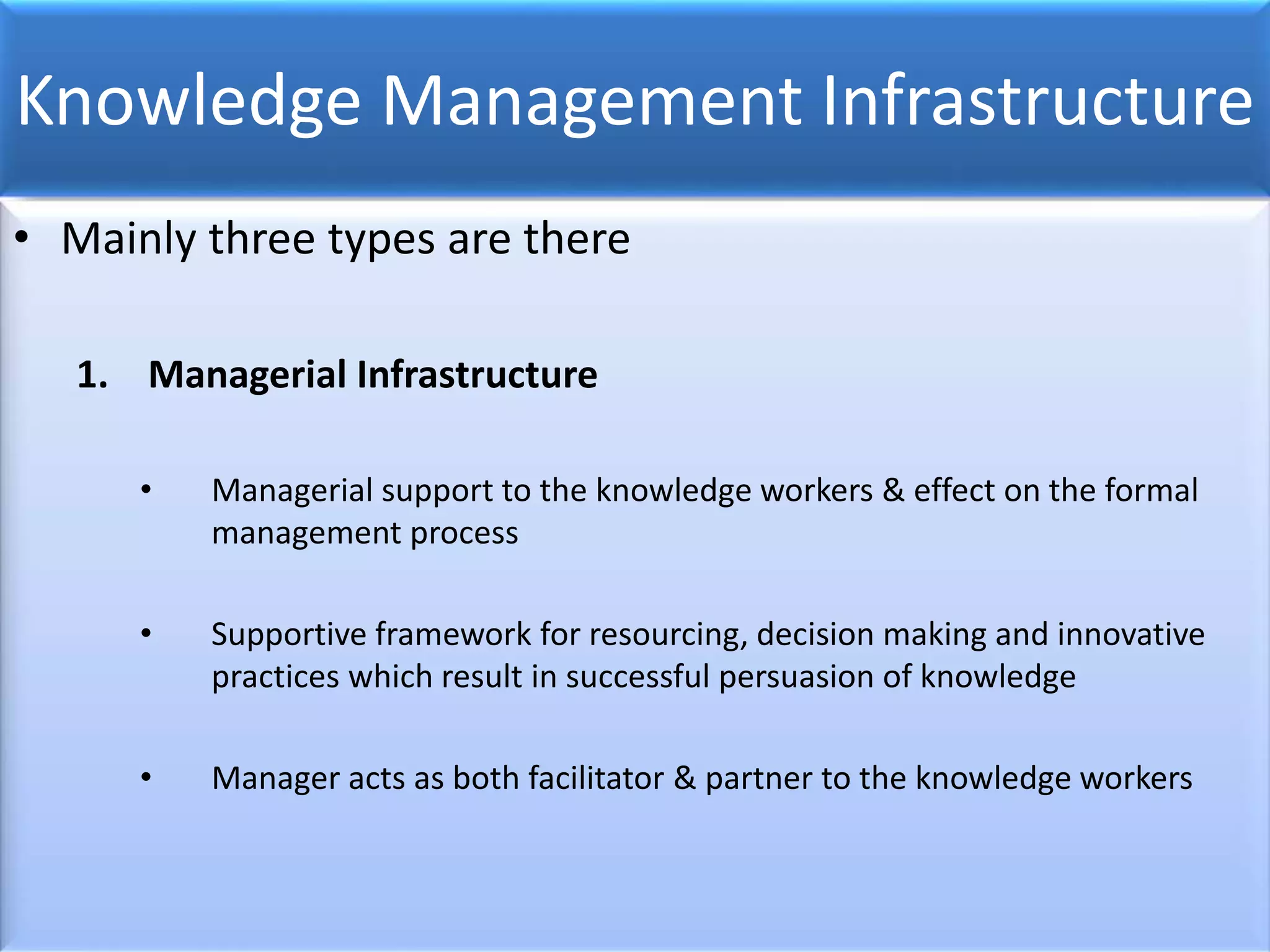 Knowledge Management Infrastructure

• Mainly three types are there

1. Managerial Infrastructure

• Managerial support to the knowledge workers & effect on the formal management process

• Supportive framework for resourcing, decision making and innovative practices which result in successful persuasion of knowledge

• Manager acts as both facilitator & partner to the knowledge workers